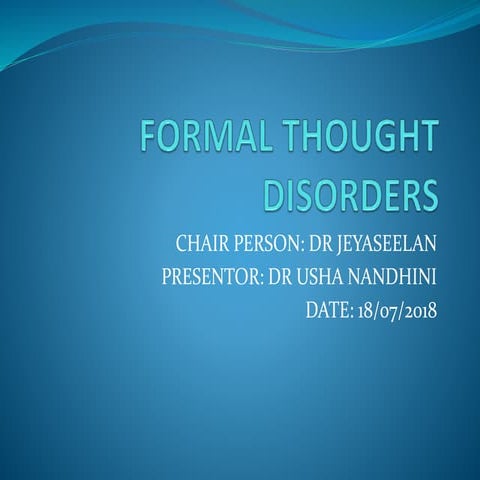 FORMAL THOUGHT DISORDERS

CHAIR PERSON: DR JEYASEELAN
PRESENTOR: DR USHA NANDHINI
DATE: 18/07/2018